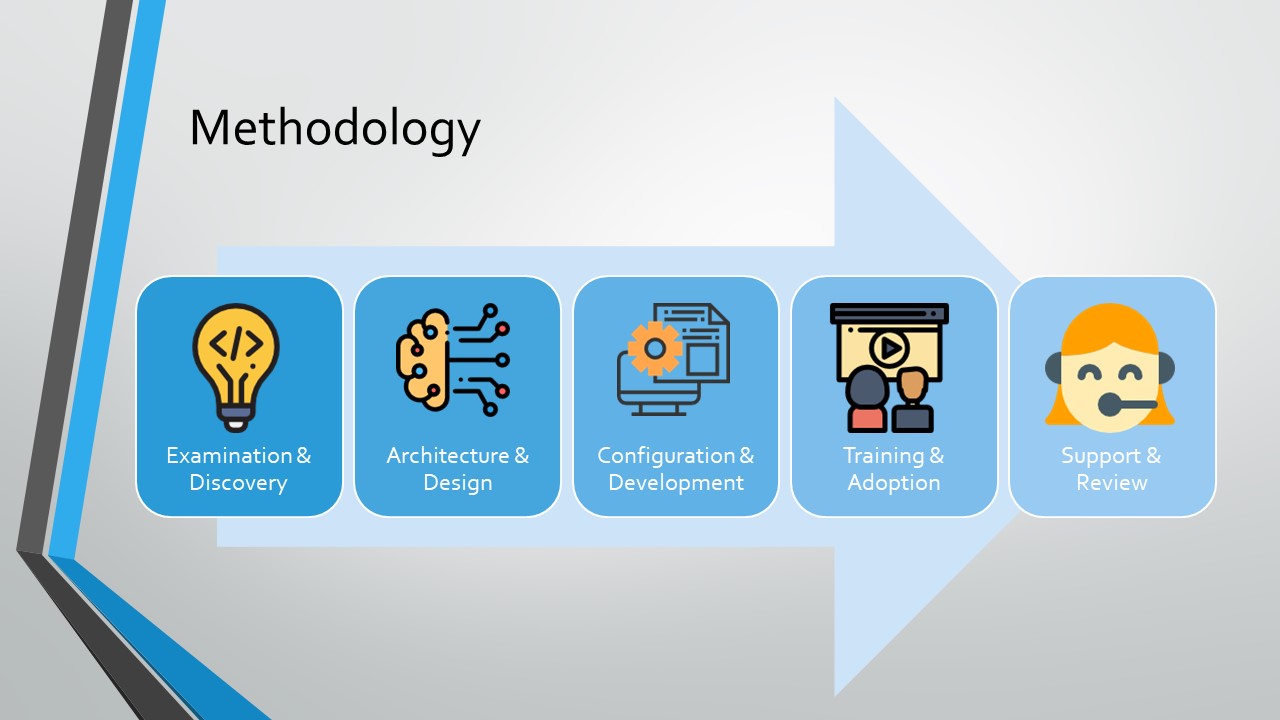 Methodology

Examination & Discovery

Architecture & Design

Configuration & Development

Training & Adoption

Support & Review